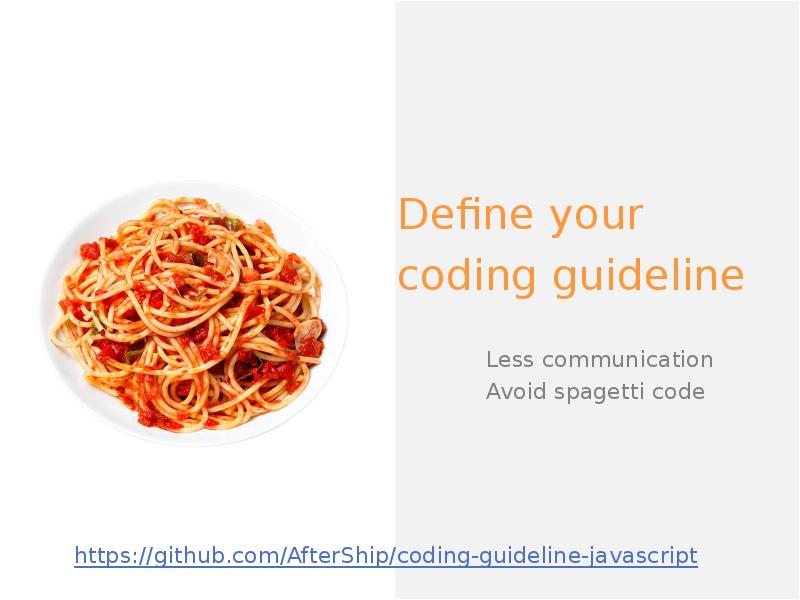 Define your coding guideline

Less communication
Avoid spagetti code

https://github.com/AfterShip/coding-guideline-javascript